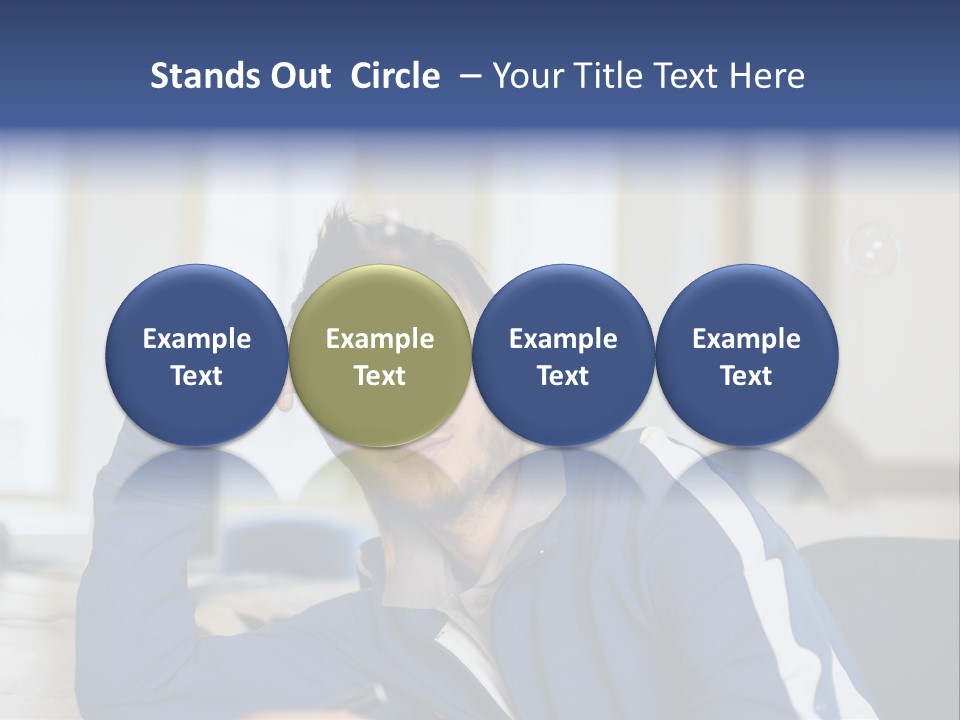 Stands Out Circle – Your Title Text Here

Example Text

Example Text

Example Text

Example Text